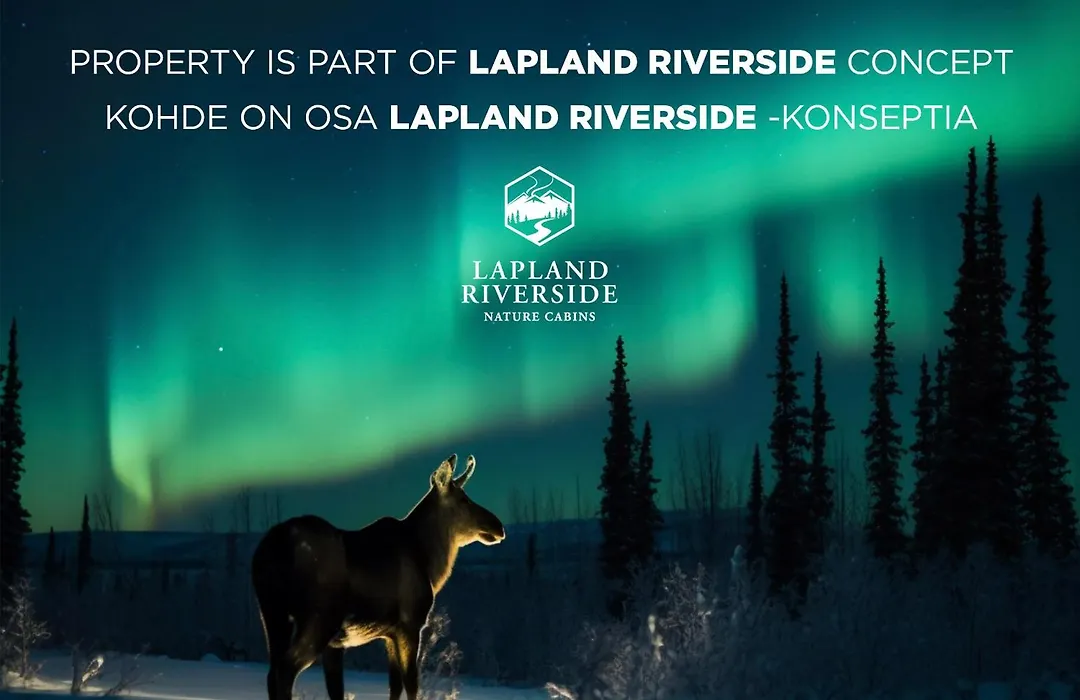 PROPERTY IS PART OF LAPLAND RIVERSIDE CONCEPT
KOHDE ON OSA LAPLAND RIVERSIDE -KONSEPTIA

LAPLAND
RIVERSIDE
NATURE CABINS